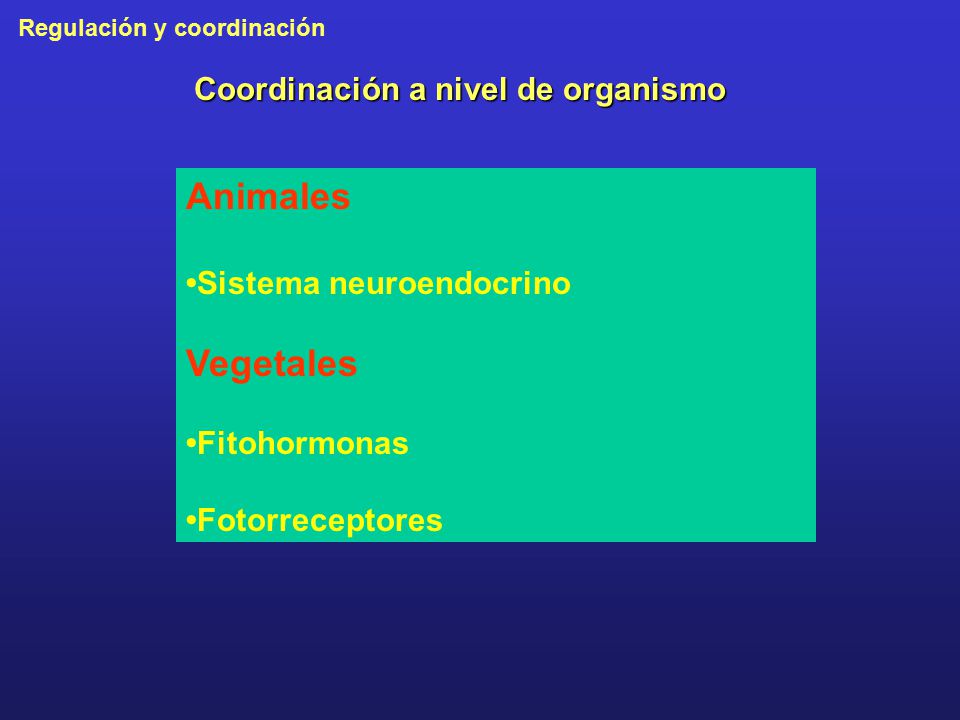 Regulación y coordinación

Coordinación a nivel de organismo

Animales

•Sistema neuroendocrino

Vegetales

•Fitohormonas

•Fotorreceptores